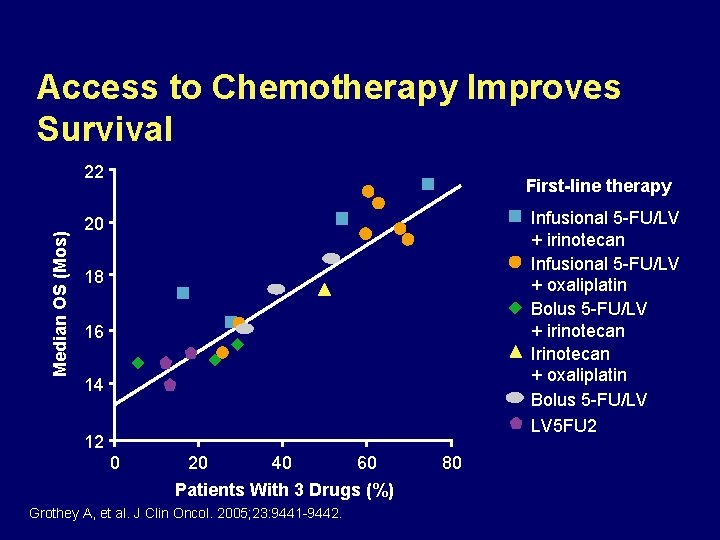 Access to Chemotherapy Improves Survival

Median OS (Mos)

22
20
18
16
14
12

0
20
40
60
80

Patients With 3 Drugs (%)

First-line therapy

Infusional 5-FU/LV + irinotecan
Infusional 5-FU/LV + oxaliplatin
Bolus 5-FU/LV + irinotecan
Irinotecan + oxaliplatin
Bolus 5-FU/LV
LV5FU2

Grothey A, et al. J Clin Oncol. 2005;23:9441-9442.